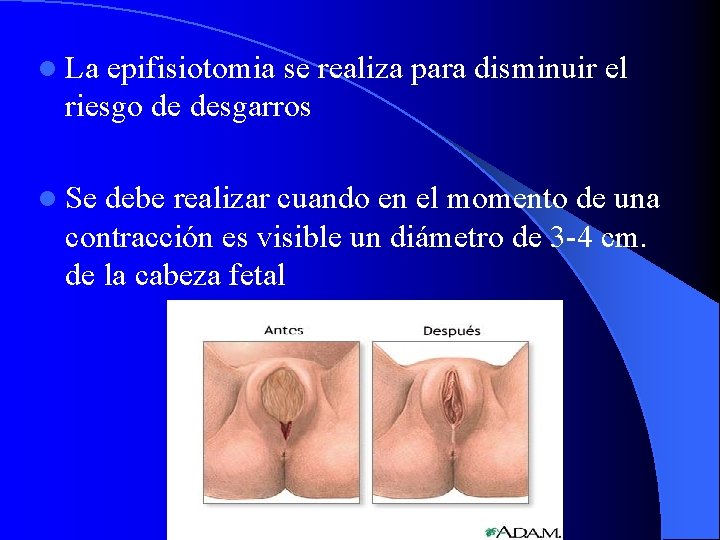 La epifisiotomia se realiza para disminuir el riesgo de desgarros

Se debe realizar cuando en el momento de una contracción es visible un diámetro de 3-4 cm. de la cabeza fetal

Antes

Después

A.D.A.M.